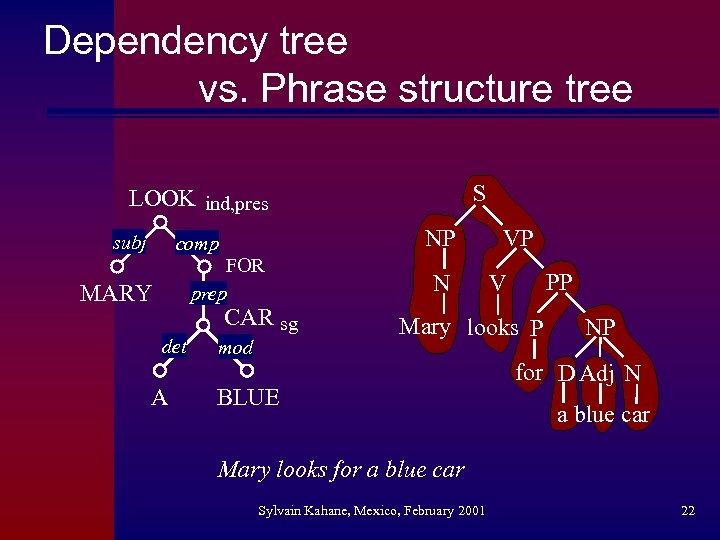 Dependency tree
vs. Phrase structure tree

LOOK ind,pres
subj comp
MARY
FOR
prep
CAR sg
det mod
A BLUE

S
NP VP
N V PP
Mary looks P NP
for D Adj N
a blue car

Mary looks for a blue car

Sylvain Kahane, Mexico, February 2001

22